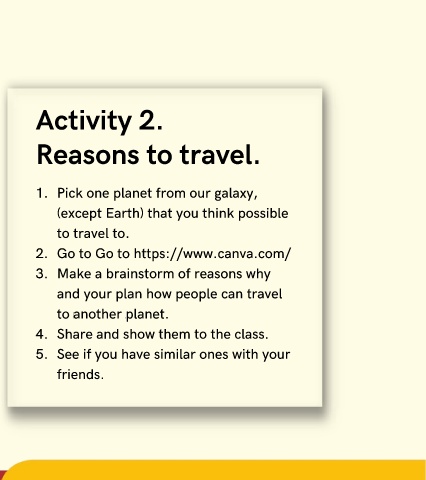 Activity 2.
Reasons to travel.

1. Pick one planet from our galaxy, (except Earth) that you think possible to travel to.
2. Go to Go to https://www.canva.com/
3. Make a brainstorm of reasons why and your plan how people can travel to another planet.
4. Share and show them to the class.
5. See if you have similar ones with your friends.